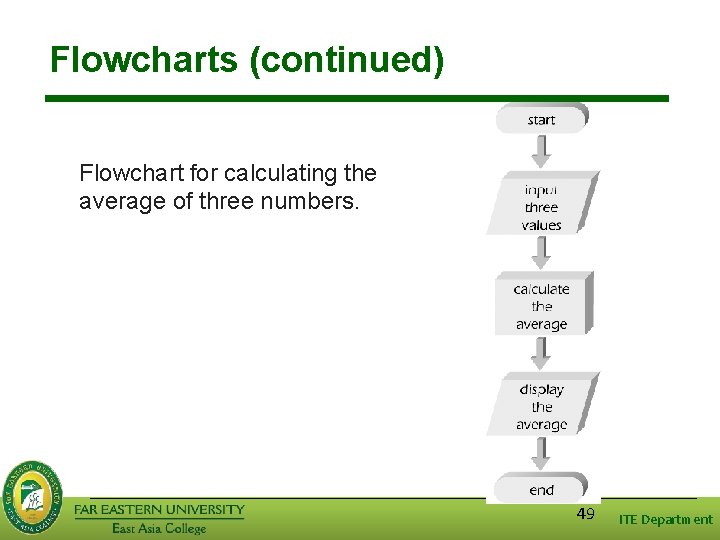 Flowcharts (continued)

Flowchart for calculating the average of three numbers.

start

input three values

calculate the average

display the average

end

FAR EASTERN UNIVERSITY
East Asia College

49

ITE Department